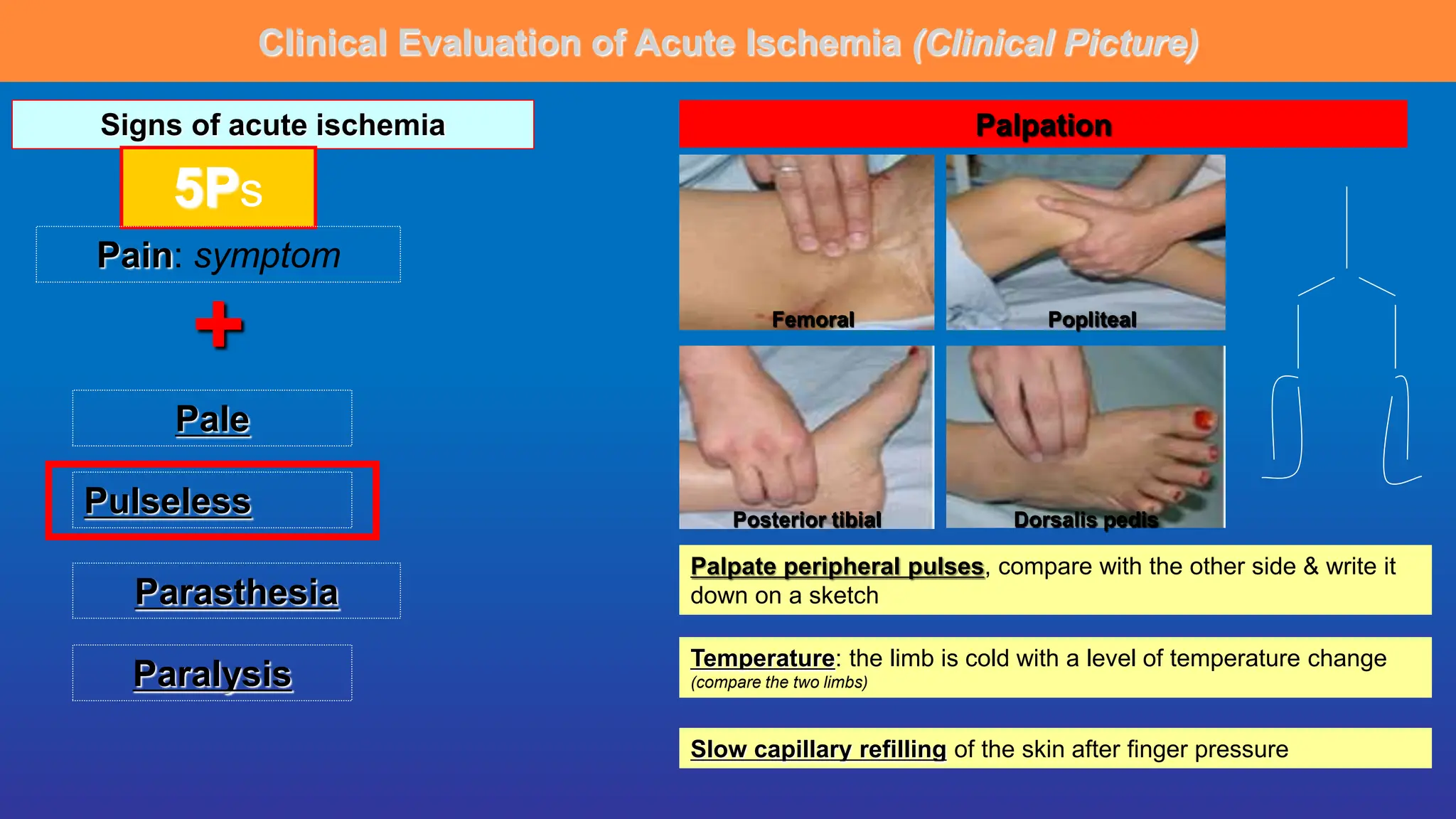 Clinical Evaluation of Acute Ischemia (Clinical Picture)

Signs of acute ischemia

5Ps

Pain: symptom

+

Pale

Pulseless

Parasthesia

Paralysis

Palpation

Femoral

Popliteal

Posterior tibial

Dorsalis pedis

Palpate peripheral pulses, compare with the other side & write it down on a sketch

Temperature: the limb is cold with a level of temperature change (compare the two limbs)

Slow capillary refilling of the skin after finger pressure